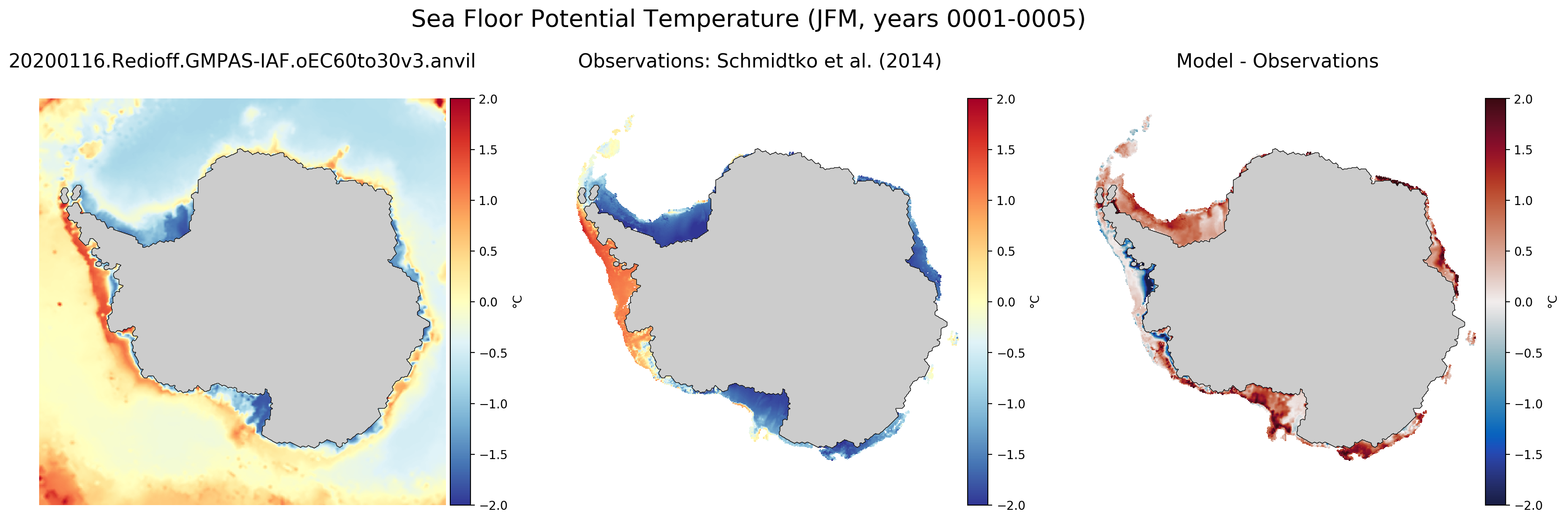 Sea Floor Potential Temperature (JFM, years 0001-0005)

20200116.Redioff.GMPAS-IAF.oEC60to30v3.anvil

2.0
1.5
1.0
0.5
0.0
−0.5
−1.0
−1.5
−2.0
°C

Observations: Schmidtko et al. (2014)

2.0
1.5
1.0
0.5
0.0
−0.5
−1.0
−1.5
−2.0
°C

Model - Observations

2.0
1.5
1.0
0.5
0.0
−0.5
−1.0
−1.5
−2.0
°C